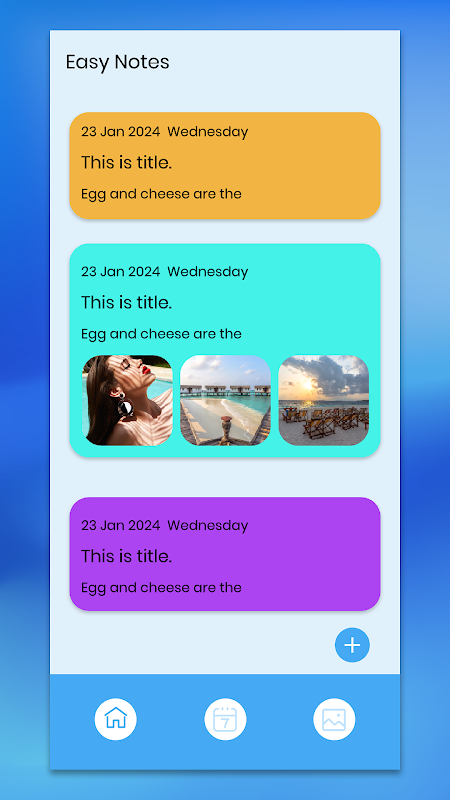 Easy Notes

23 Jan 2024 Wednesday

This is title.

Egg and cheese are the

23 Jan 2024 Wednesday

This is title.

Egg and cheese are the

23 Jan 2024 Wednesday

This is title.

Egg and cheese are the

+

7